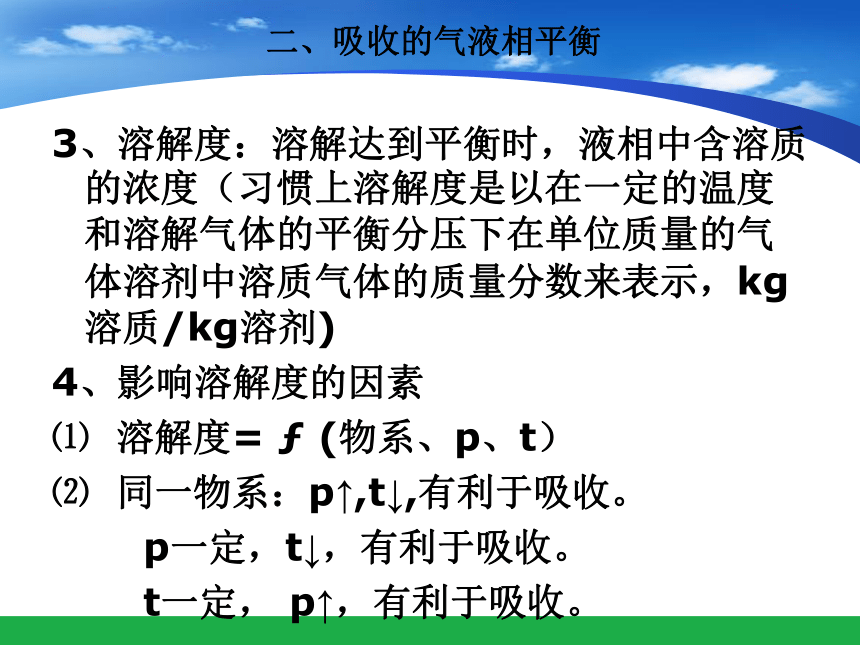 二、吸收的气液相平衡

3、溶解度：溶解达到平衡时，液相中含溶质的浓度（习惯上溶解度是以在一定的温度和溶解气体的平衡分压下在单位质量的气体溶剂中溶质气体的质量分数来表示，kg溶质/kg溶剂)

4、影响溶解度的因素

⑴ 溶解度= ƒ (物系、p、t）

⑵ 同一物系：p↑,t↓,有利于吸收。

p一定，t↓，有利于吸收。

t一定， p↑，有利于吸收。